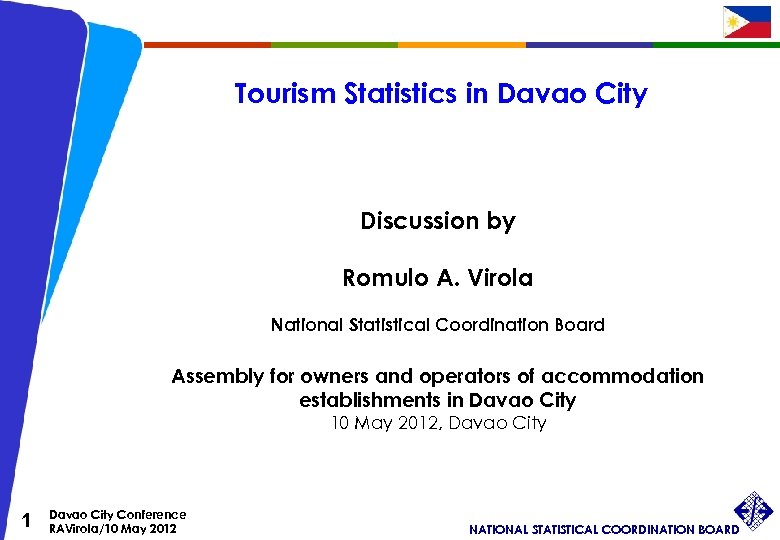 Tourism Statistics in Davao City

Discussion by

Romulo A. Virola

National Statistical Coordination Board

Assembly for owners and operators of accommodation establishments in Davao City
10 May 2012, Davao City

1 Davao City Conference
RAVirola/10 May 2012

NATIONAL STATISTICAL COORDINATION BOARD